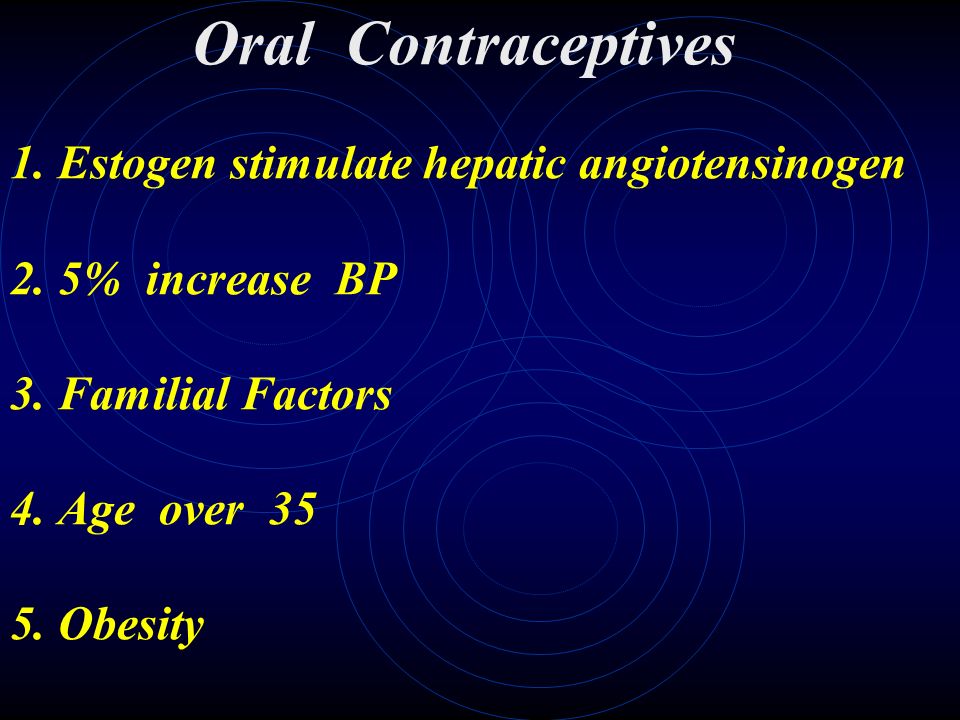 Oral Contraceptives

1. Estogen stimulate hepatic angiotensinogen

2. 5% increase BP

3. Familial Factors

4. Age over 35

5. Obesity